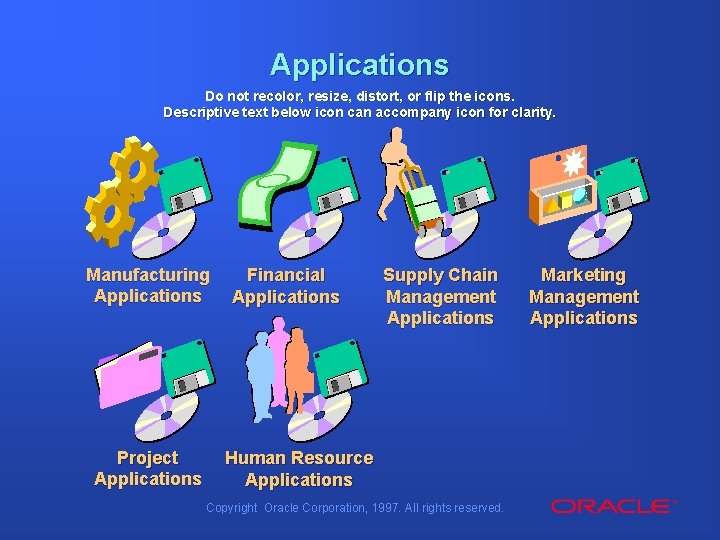 Applications

Do not recolor, resize, distort, or flip the icons.
Descriptive text below icon can accompany icon for clarity.

Manufacturing Applications

Financial Applications

Supply Chain Management Applications

Marketing Management Applications

Project Applications

Human Resource Applications

Copyright Oracle Corporation, 1997. All rights reserved.

ORACLE®